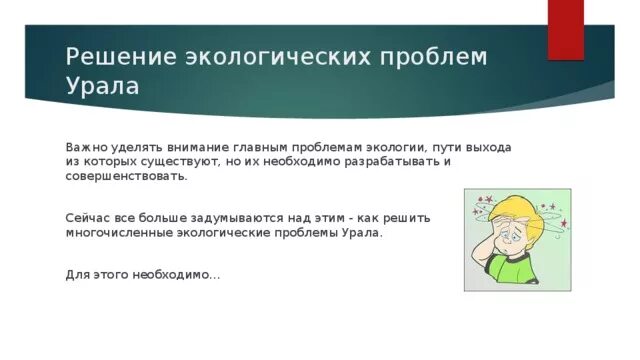 Решение экологических проблем Урала

Важно уделять внимание главным проблемам экологии, пути выхода из которых существуют, но их необходимо разрабатывать и совершенствовать.

Сейчас все больше задумываются над этим - как решить многочисленные экологические проблемы Урала.

Для этого необходимо...